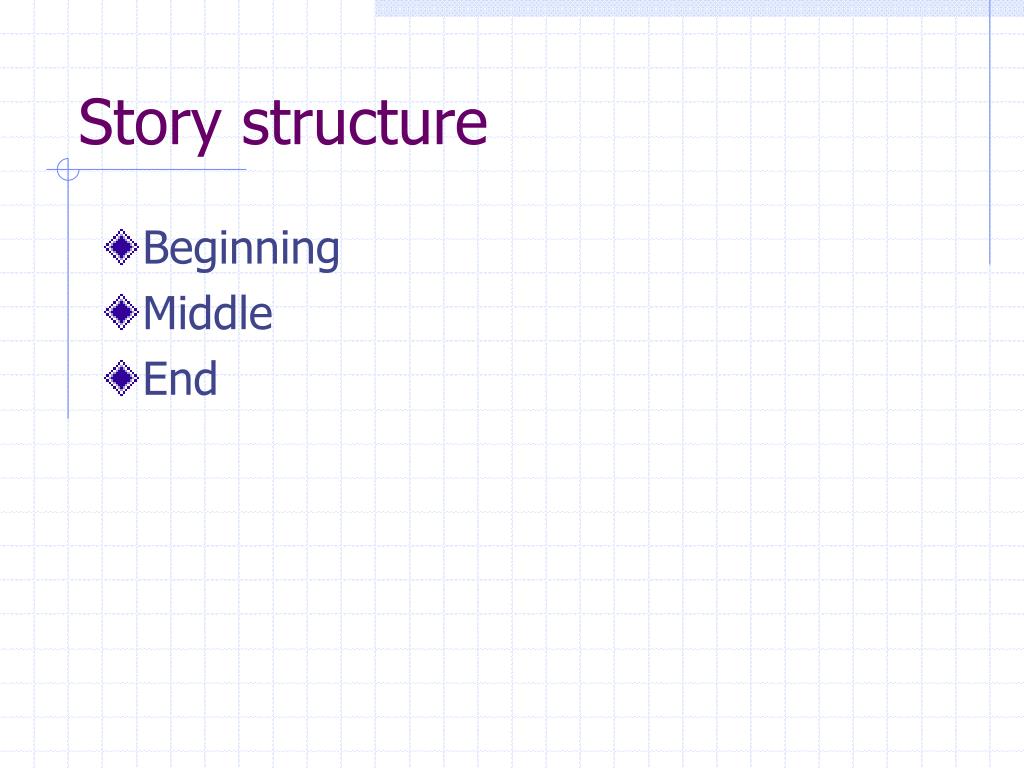 Story structure

Beginning
Middle
End